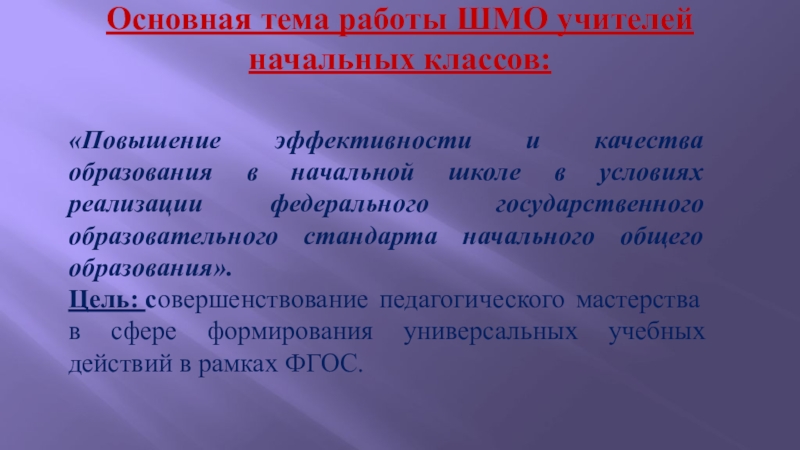 Основная тема работы ШМО учителей начальных классов:

«Повышение эффективности и качества образования в начальной школе в условиях реализации федерального государственного образовательного стандарта начального общего образования».
Цель: совершенствование педагогического мастерства в сфере формирования универсальных учебных действий в рамках ФГОС.